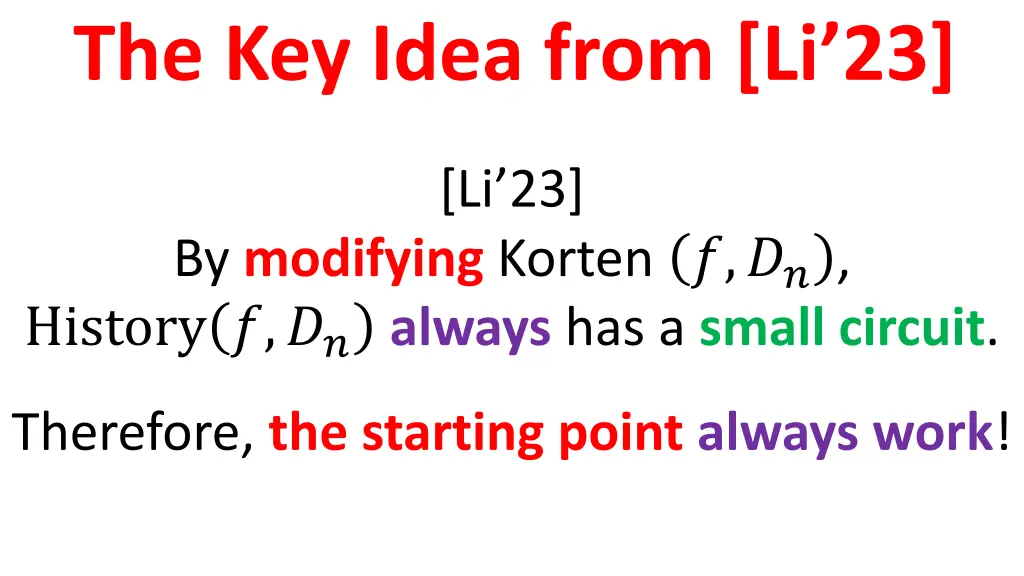 The Key Idea from [Li’23]

[Li’23]
By modifying Korten $(f, D_n)$,
$\text{History}(f, D_n)$ always has a small circuit.

Therefore, the starting point always work!